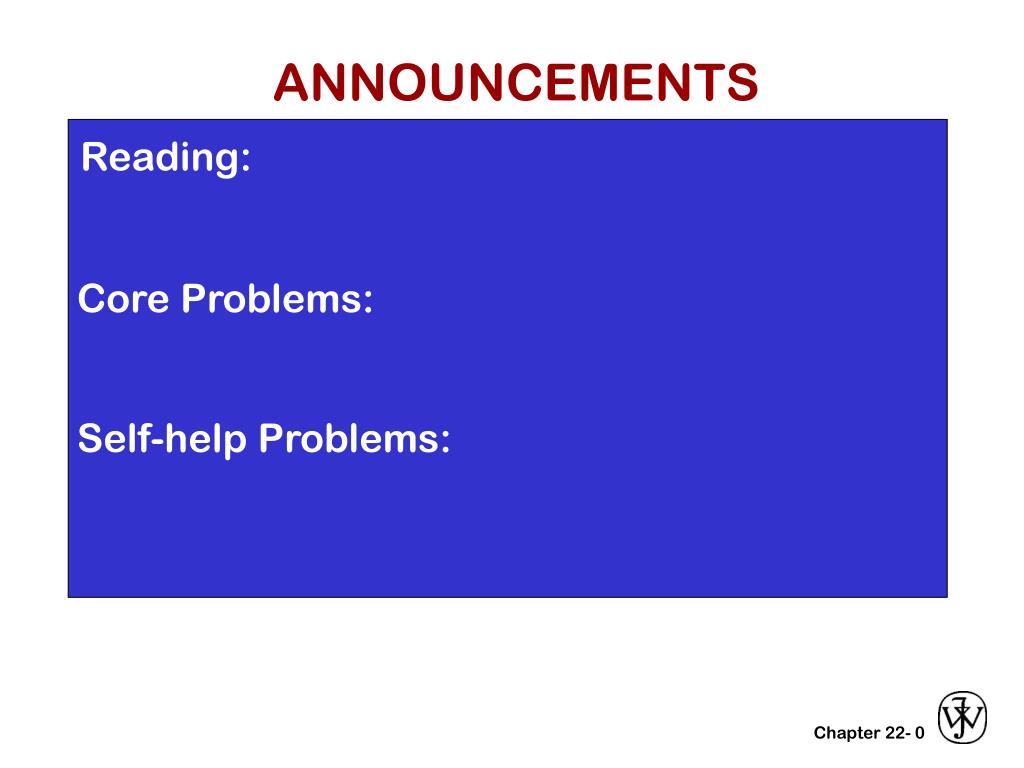 ANNOUNCEMENTS

Reading:

Core Problems:

Self-help Problems:

Chapter 22- 0